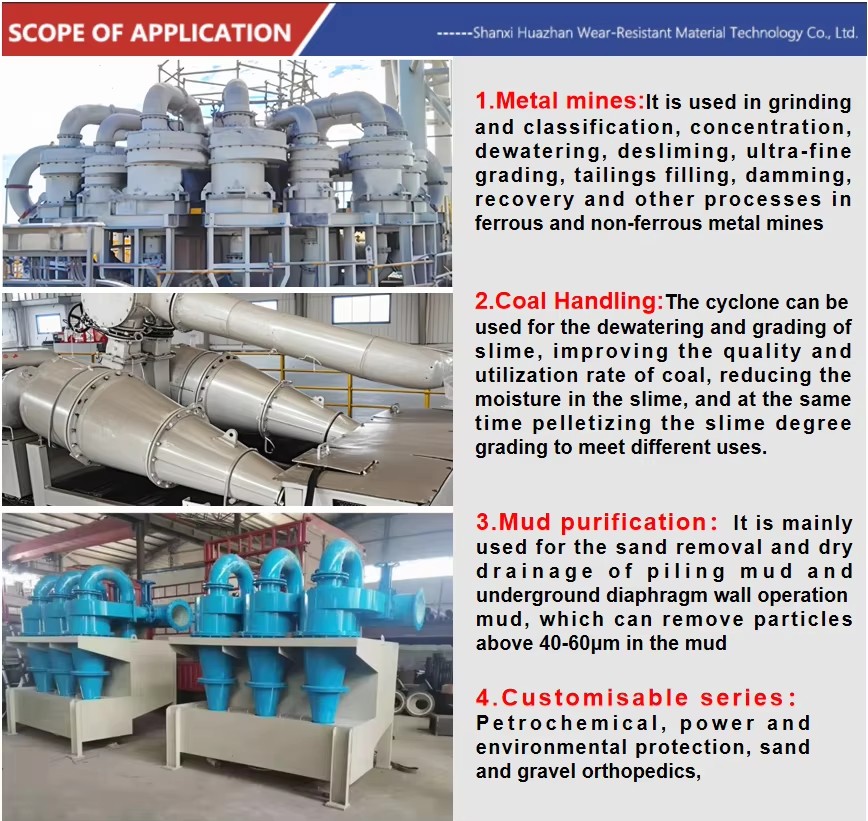 SCOPE OF APPLICATION

------Shanxi Huazhan Wear-Resistant Material Technology Co., Ltd.

1.Metal mines:It is used in grinding and classification, concentration, dewatering, desliming, ultra-fine grading, tailings filling, damming, recovery and other processes in ferrous and non-ferrous metal mines

2.Coal Handling:The cyclone can be used for the dewatering and grading of slime, improving the quality and utilization rate of coal, reducing the moisture in the slime, and at the same time pelletizing the slime degree grading to meet different uses.

3.Mud purification: It is mainly used for the sand removal and dry drainage of piling mud and underground diaphragm wall operation mud, which can remove particles above 40-60μm in the mud

4.Customisable series: Petrochemical, power and environmental protection, sand and gravel orthopedics,